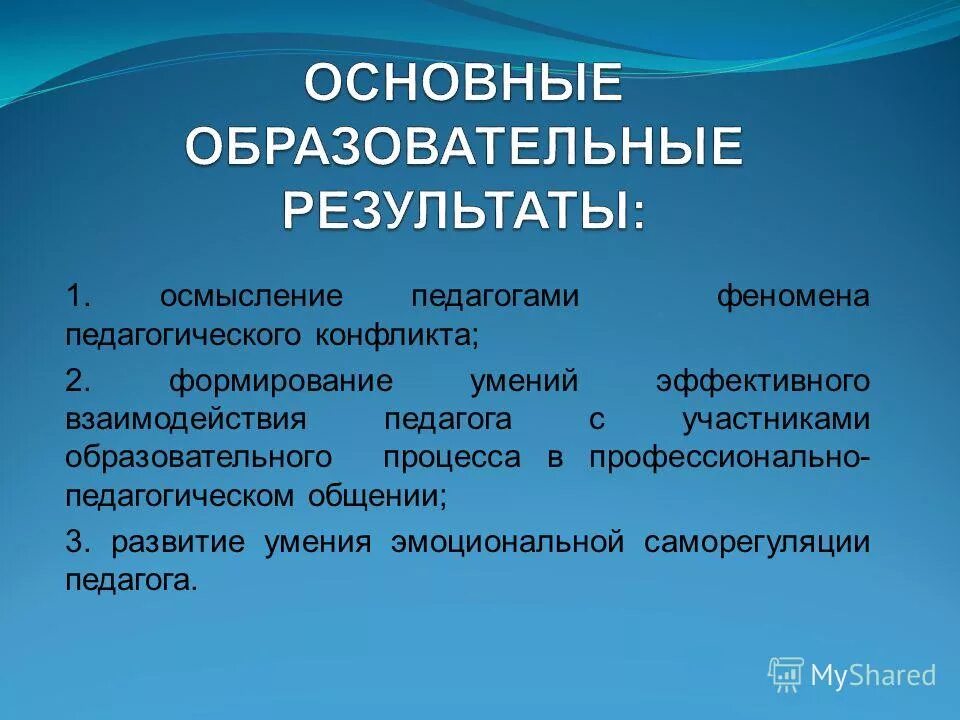 ОСНОВНЫЕ ОБРАЗОВАТЕЛЬНЫЕ РЕЗУЛЬТАТЫ:

1. осмысление педагогами феномена педагогического конфликта;

2. формирование умений эффективного взаимодействия педагога с участниками образовательного процесса в профессионально-педагогическом общении;

3. развитие умения эмоциональной саморегуляции педагога.

MyShared